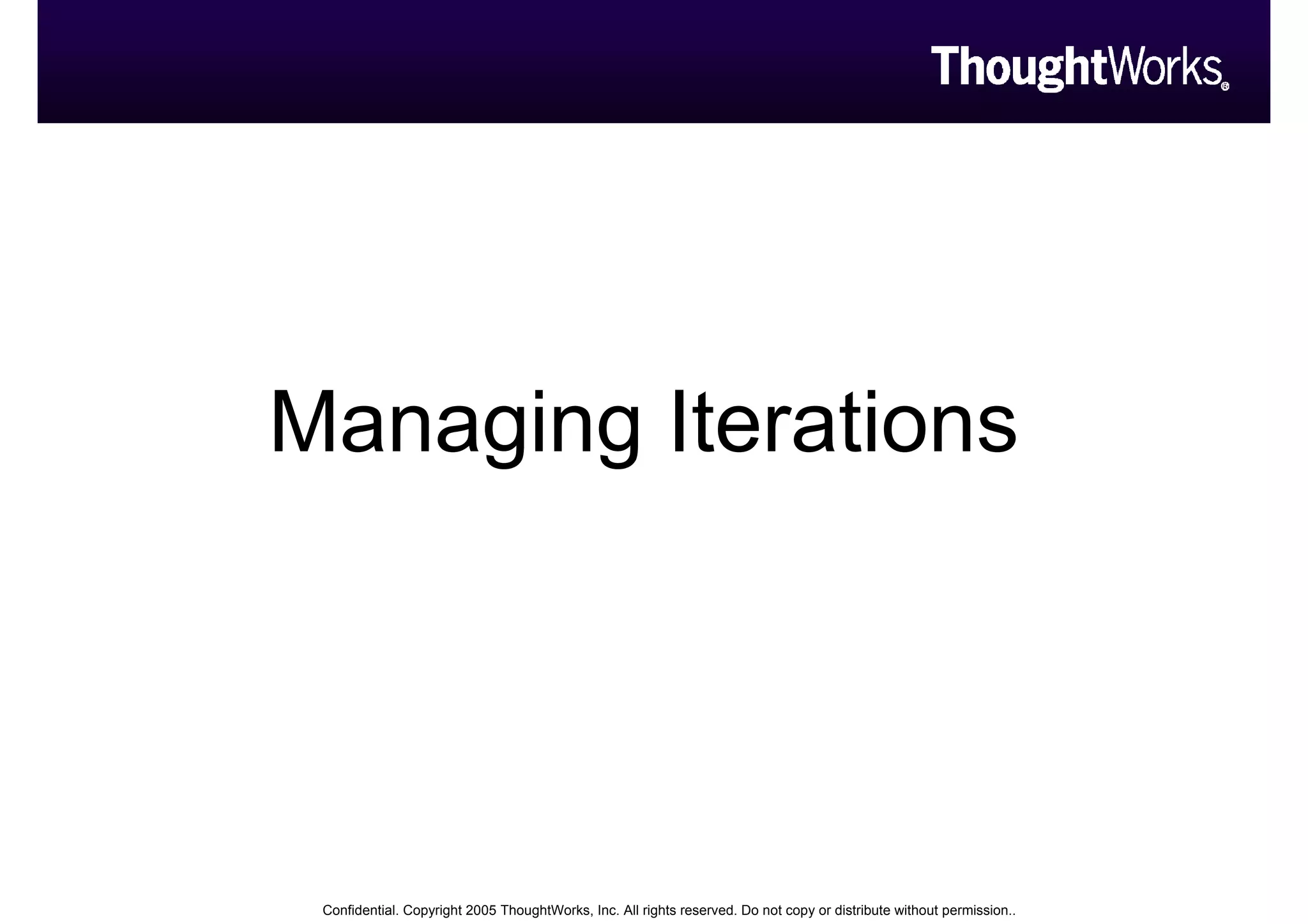 ThoughtWorks®

Managing Iterations

Confidential. Copyright 2005 ThoughtWorks, Inc. All rights reserved. Do not copy or distribute without permission..